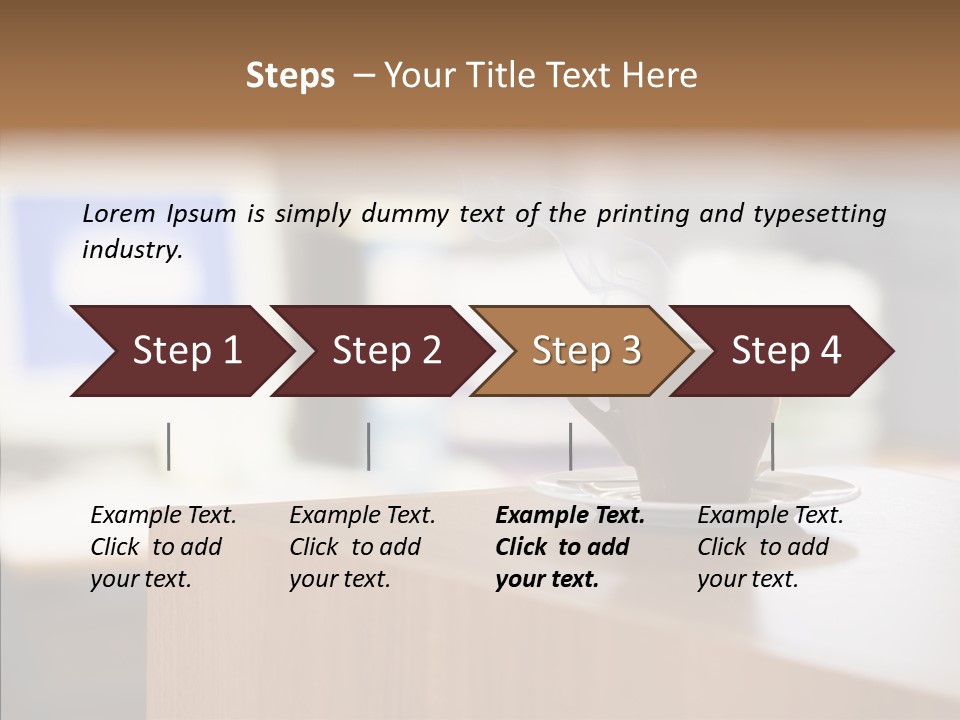 Steps – Your Title Text Here

Lorem Ipsum is simply dummy text of the printing and typesetting industry.

Step 1

Step 2

Step 3

Step 4

Example Text. Click to add your text.

Example Text. Click to add your text.

Example Text. Click to add your text.

Example Text. Click to add your text.